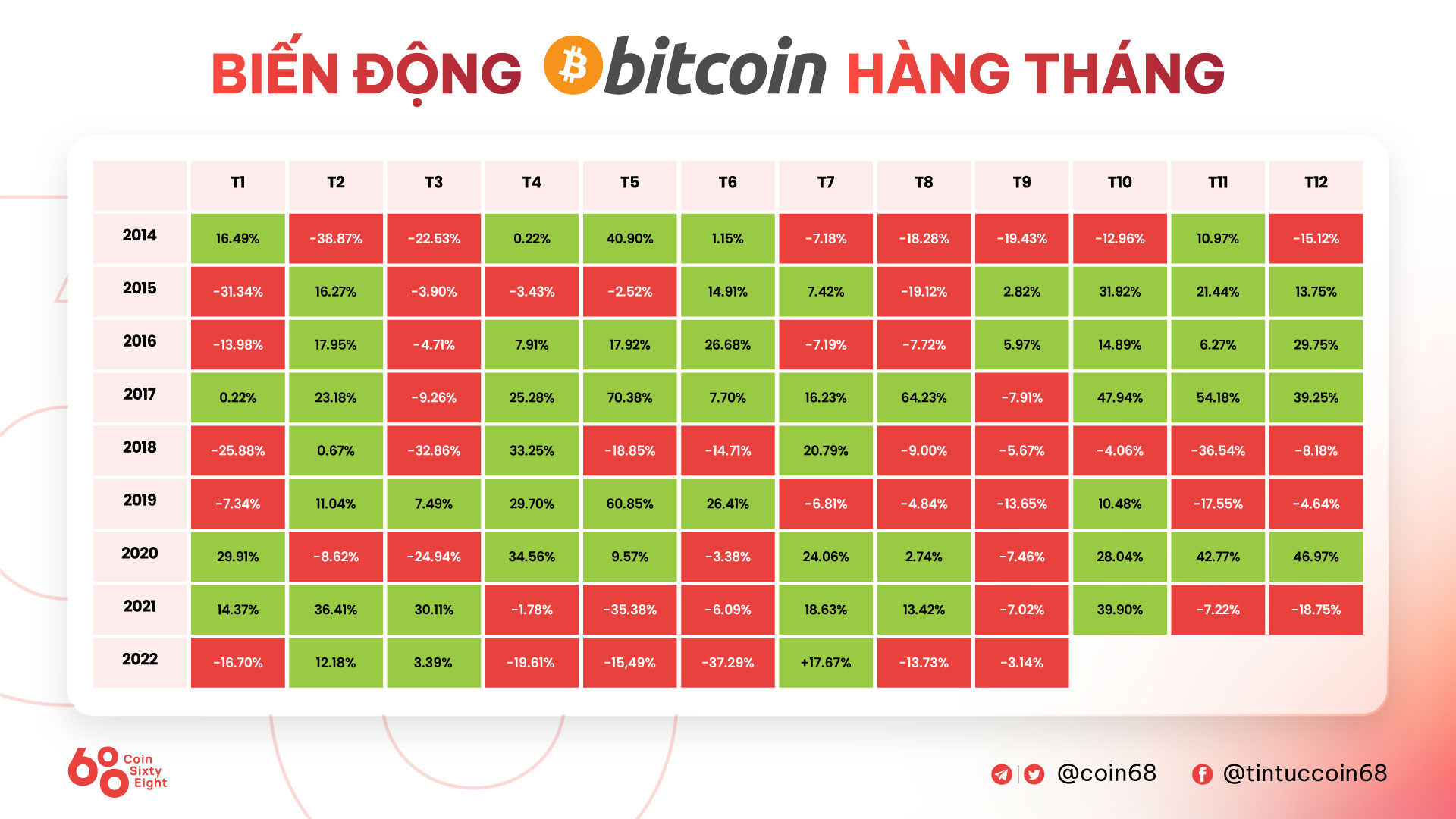 BIẾN ĐỘNG bitcoin HÀNG THÁNG

| | T1 | T2 | T3 | T4 | T5 | T6 | T7 | T8 | T9 | T10 | T11 | T12 |
|---|---|---|---|---|---|---|---|---|---|---|---|---|
| 2014 | 16.49% | -38.87% | -22.53% | 0.22% | 40.90% | 1.15% | -7.18% | -18.28% | -19.43% | -12.96% | 10.97% | -15.12% |
| 2015 | -31.34% | 16.27% | -3.90% | -3.43% | -2.52% | 14.91% | 7.42% | -19.12% | 2.82% | 31.92% | 21.44% | 13.75% |
| 2016 | -13.98% | 17.95% | -4.71% | 7.91% | 17.92% | 26.68% | -7.19% | -7.72% | 5.97% | 14.89% | 6.27% | 29.75% |
| 2017 | 0.22% | 23.18% | -9.26% | 25.28% | 70.38% | 7.70% | 16.23% | 64.23% | -7.91% | 47.94% | 54.18% | 39.25% |
| 2018 | -25.88% | 0.67% | -32.86% | 33.25% | -18.85% | -14.71% | 20.79% | -9.00% | -5.67% | -4.06% | -36.54% | -8.18% |
| 2019 | -7.34% | 11.04% | 7.49% | 29.70% | 60.85% | 26.41% | -6.81% | -4.84% | -13.65% | 10.48% | -17.55% | -4.64% |
| 2020 | 29.91% | -8.62% | -24.94% | 34.56% | 9.57% | -3.38% | 24.06% | 2.74% | -7.46% | 28.04% | 42.77% | 46.97% |
| 2021 | 14.37% | 36.41% | 30.11% | -1.78% | -35.38% | -6.09% | 18.63% | 13.42% | -7.02% | 39.90% | -7.22% | -18.75% |
| 2022 | -16.70% | 12.18% | 3.39% | -19.61% | -15,49% | -37.29% | +17.67% | -13.73% | -3.14% | | | |

68 Coin Sixty Eight

@coin68 @tintuccoin68